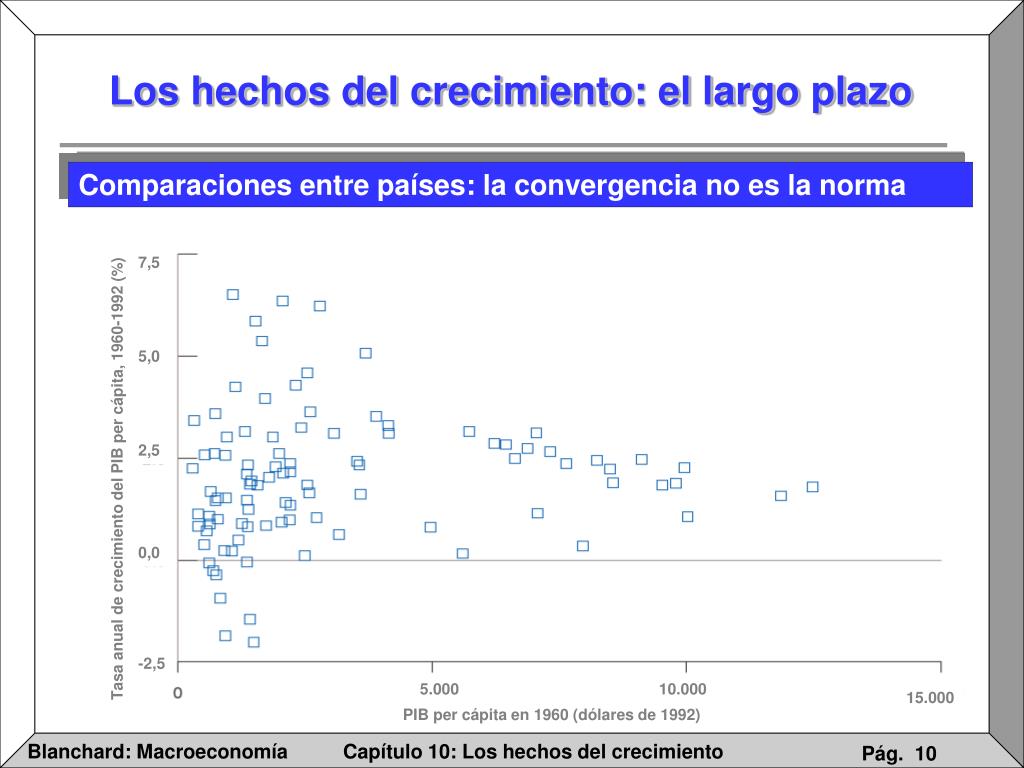 Los hechos del crecimiento: el largo plazo

Comparaciones entre países: la convergencia no es la norma

Tasa anual de crecimiento del PIB per cápita, 1960-1992 (%)

7,5
5,0
2,5
0,0
-2,5

0
5.000
10.000
15.000

PIB per cápita en 1960 (dólares de 1992)

Blanchard: Macroeconomía
Capítulo 10: Los hechos del crecimiento
Pág. 10